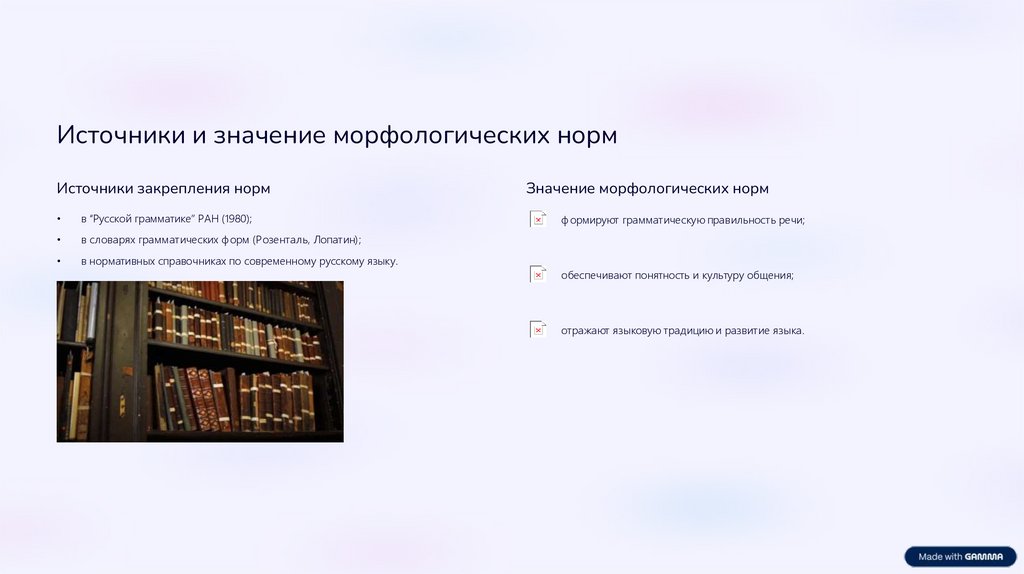 Источники и значение морфологических норм

Источники закрепления норм

• в "Русской грамматике" РАН (1980);
• в словарях грамматических форм (Розенталь, Лопатин);
• в нормативных справочниках по современному русскому языку.

Значение морфологических норм

формируют грамматическую правильность речи;

обеспечивают понятность и культуру общения;

отражают языковую традицию и развитие языка.

Made with GAMMA